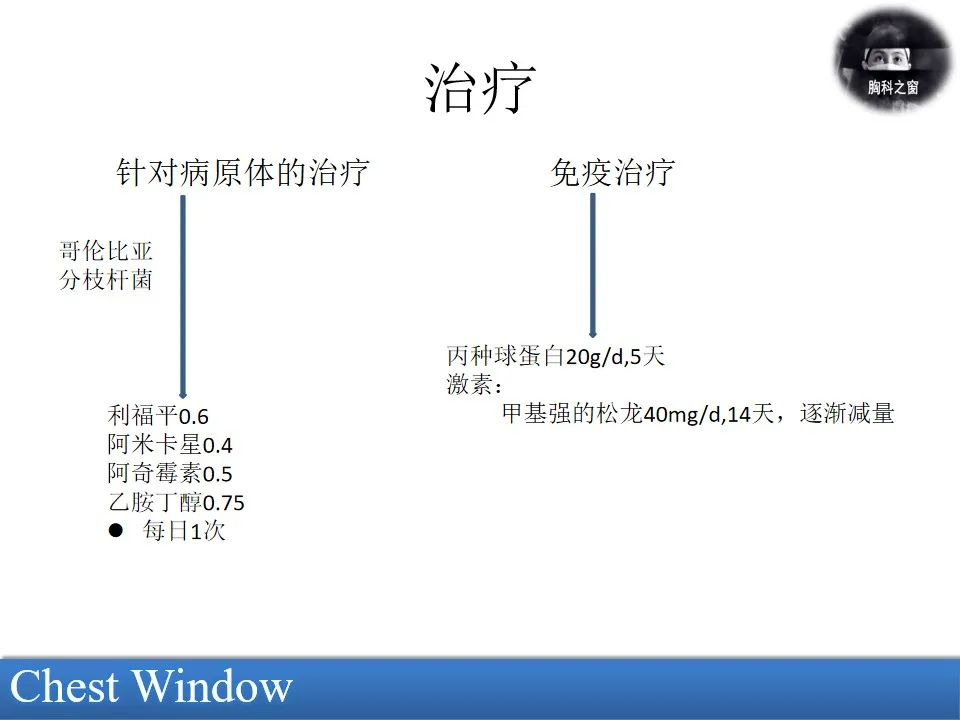 胸科之窗

治疗

针对病原体的治疗

哥伦比亚
分枝杆菌

利福平0.6
阿米卡星0.4
阿奇霉素0.5
乙胺丁醇0.75
● 每日1次

免疫治疗

丙种球蛋白20g/d,5天
激素：
甲基强的松龙40mg/d,14天，逐渐减量

Chest Window